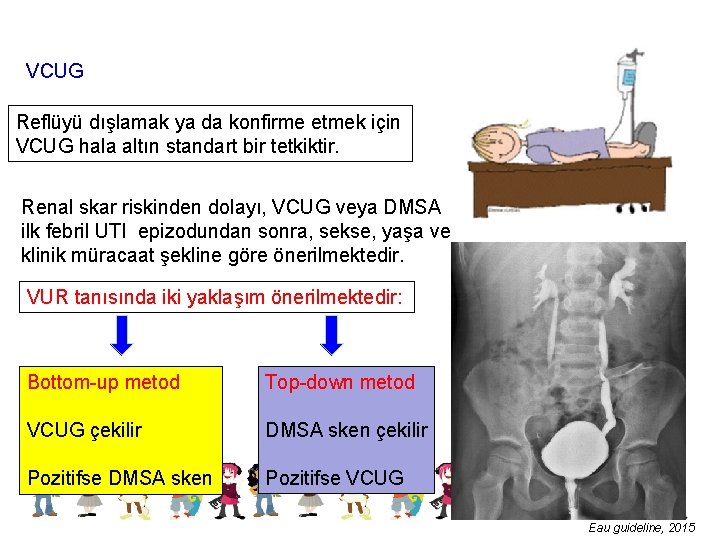 VCUG

Reflüyü dışlamak ya da konfirme etmek için VCUG hala altın standart bir tetkiktir.

Renal skar riskinden dolayı, VCUG veya DMSA ilk febril UTI epizodundan sonra, sekse, yaşa ve klinik müracaat şekline göre önerilmektedir.

VUR tanısında iki yaklaşım önerilmektedir:

Bottom-up metod

VCUG çekilir

Pozitifse DMSA sken

Top-down metod

DMSA sken çekilir

Pozitifse VCUG

Eau guideline, 2015